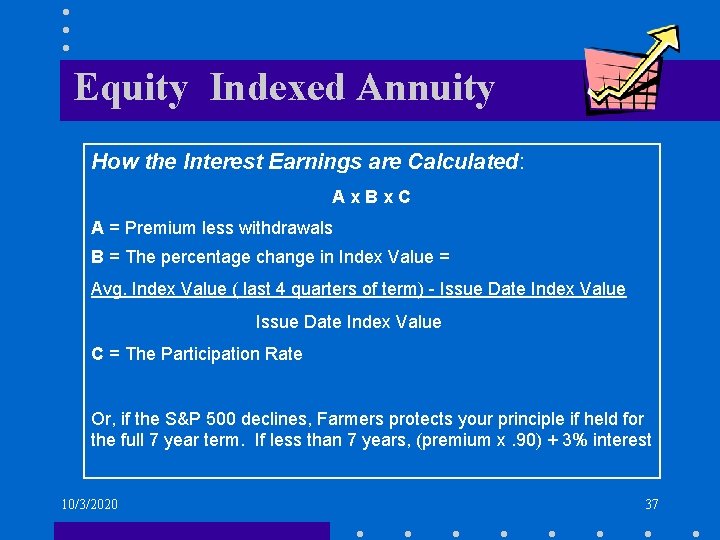 Equity Indexed Annuity

How the Interest Earnings are Calculated:

A x B x C

A = Premium less withdrawals

B = The percentage change in Index Value =

Avg. Index Value ( last 4 quarters of term) - Issue Date Index Value

Issue Date Index Value

C = The Participation Rate

Or, if the S&P 500 declines, Farmers protects your principle if held for the full 7 year term. If less than 7 years, (premium x .90) + 3% interest

10/3/2020

37